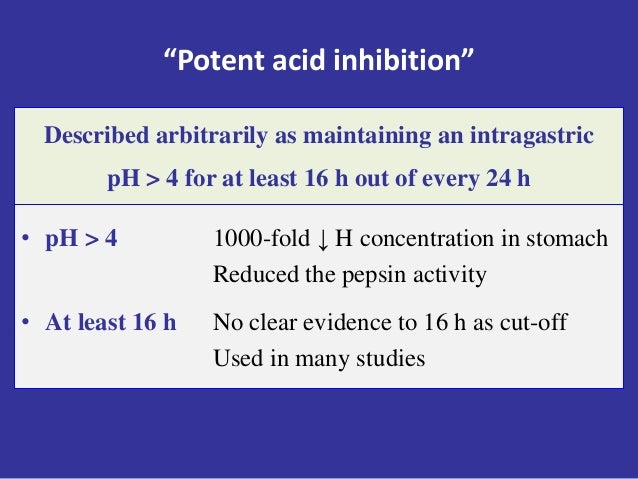 “Potent acid inhibition”

Described arbitrarily as maintaining an intragastric pH > 4 for at least 16 h out of every 24 h

• pH > 4 1000-fold ↓ H concentration in stomach
Reduced the pepsin activity

• At least 16 h No clear evidence to 16 h as cut-off
Used in many studies